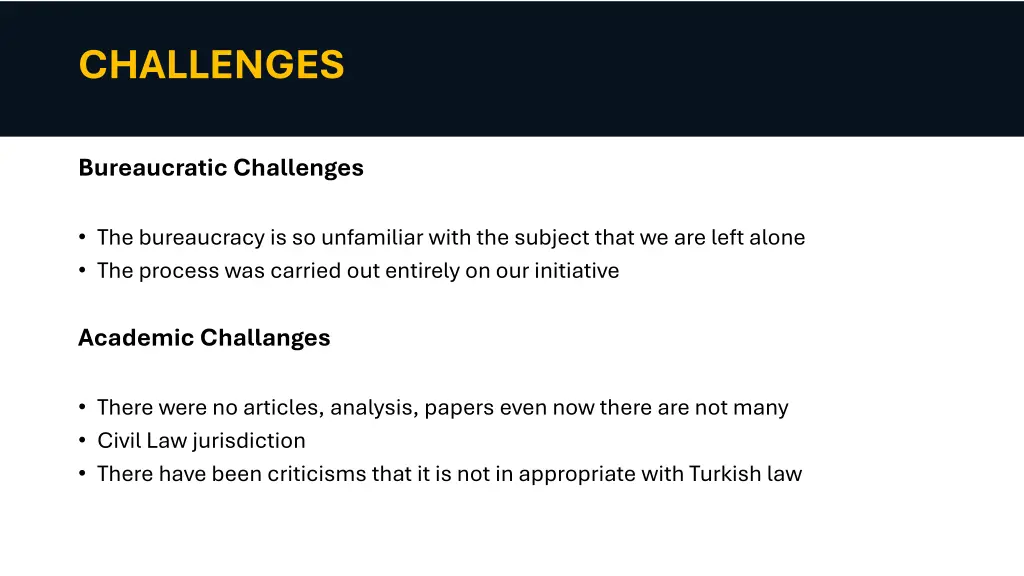 CHALLENGES

Bureaucratic Challenges

• The bureaucracy is so unfamiliar with the subject that we are left alone
• The process was carried out entirely on our initiative

Academic Challanges

• There were no articles, analysis, papers even now there are not many
• Civil Law jurisdiction
• There have been criticisms that it is not in appropriate with Turkish law